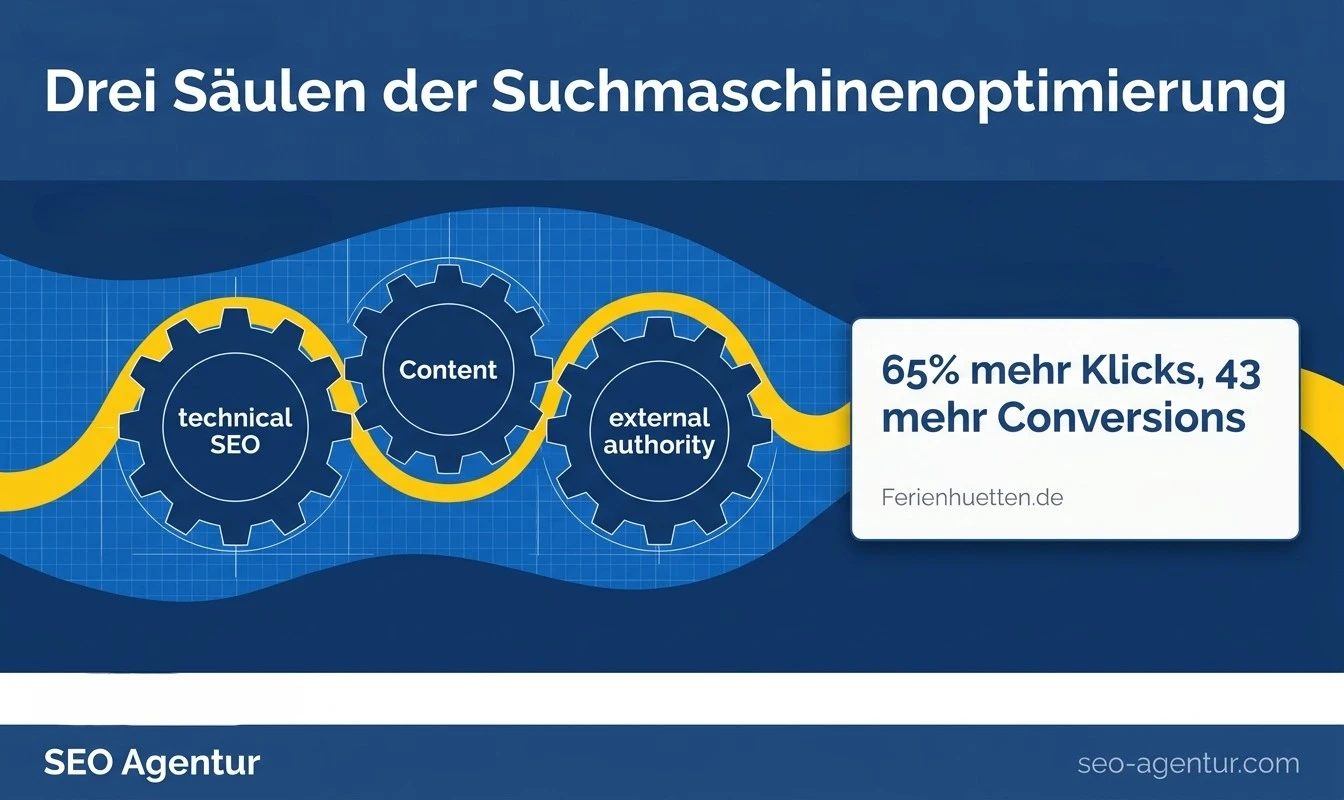 Drei Säulen der Suchmaschinenoptimierung

technical SEO

Content

external authority

65% mehr Klicks, 43 mehr Conversions

Ferienhuetten.de

SEO Agentur

seo-agentur.com